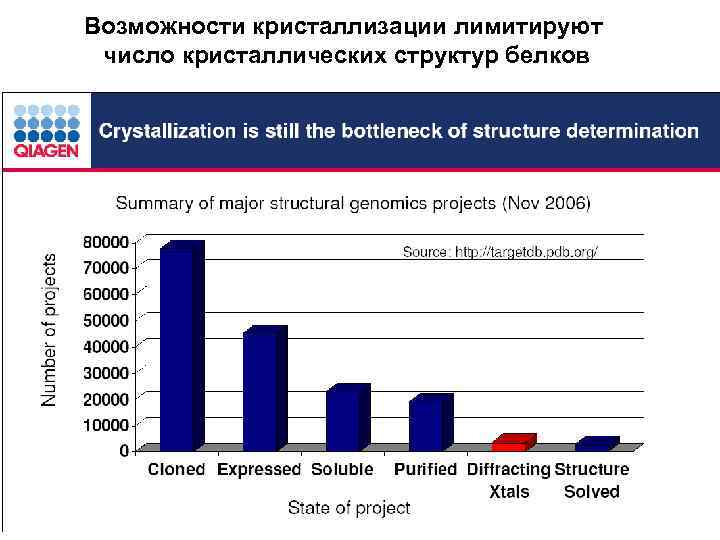 Возможности кристаллизации лимитируют число кристаллических структур белков

QIAGEN

Crystallization is still the bottleneck of structure determination

Summary of major structural genomics projects (Nov 2006)

Source: http://targetdb.pdb.org/

Number of projects

80000
70000
60000
50000
40000
30000
20000
10000
0

Cloned Expressed Soluble Purified Diffracting Xtals Structure Solved

State of project